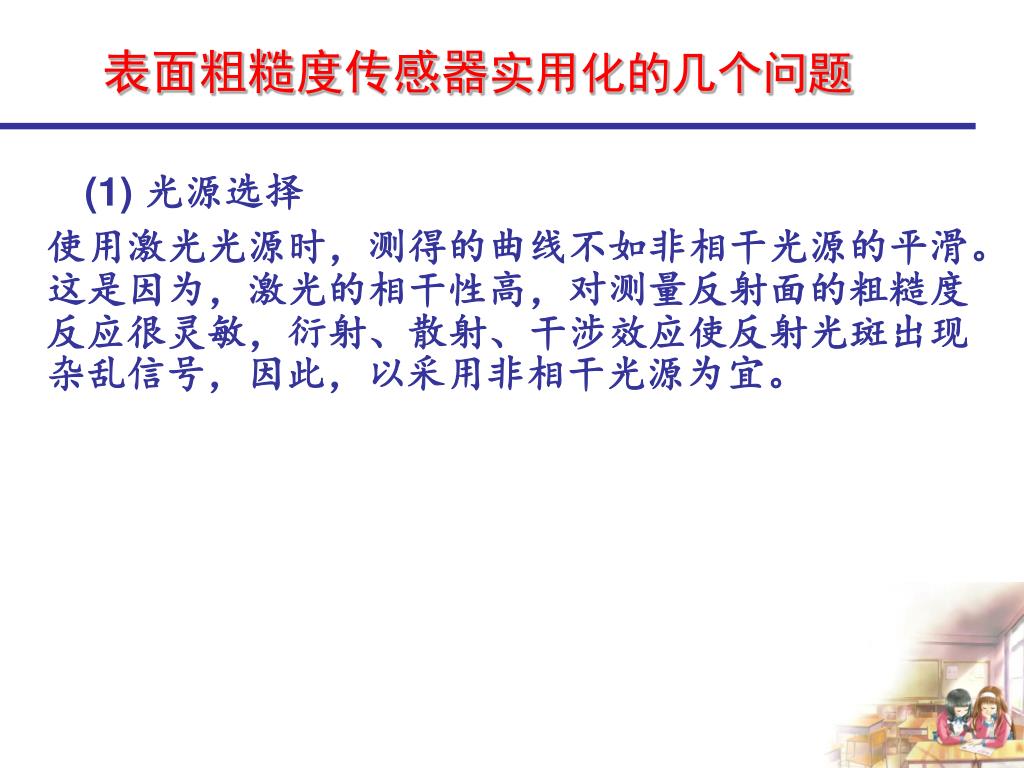 表面粗糙度传感器实用化的几个问题

(1) 光源选择

使用激光光源时，测得的曲线不如非相干光源的平滑。这是因为，激光的相干性高，对测量反射面的粗糙度反应很灵敏，衍射、散射、干涉效应使反射光斑出现杂乱信号，因此，以采用非相干光源为宜。